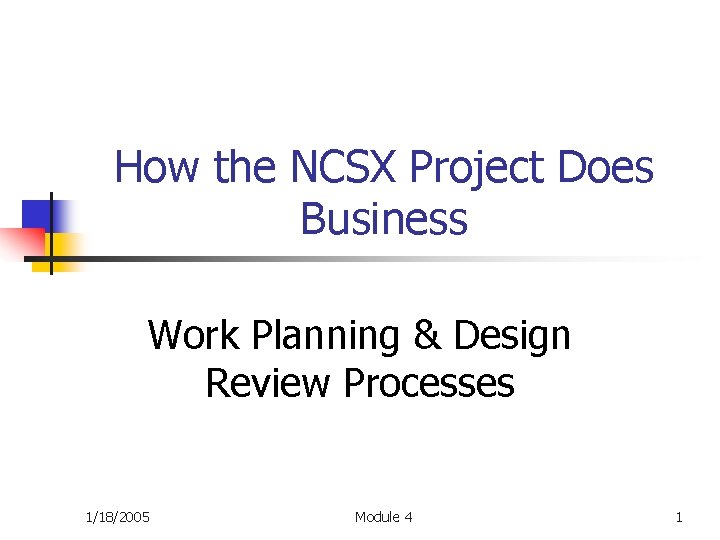 How the NCSX Project Does Business

Work Planning & Design Review Processes

1/18/2005

Module 4

1